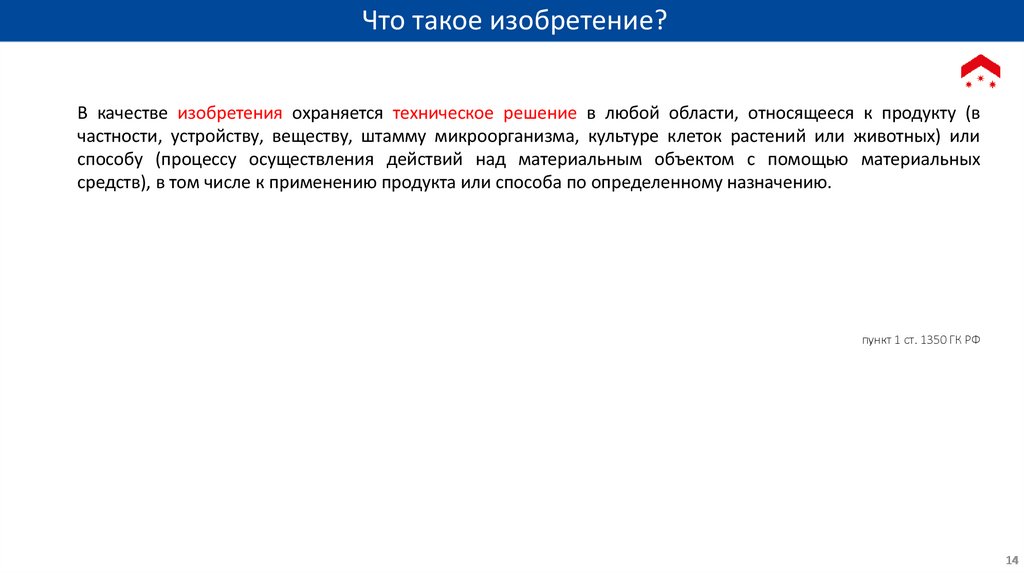 Что такое изобретение?

В качестве изобретения охраняется техническое решение в любой области, относящееся к продукту (в частности, устройству, веществу, штамму микроорганизма, культуре клеток растений или животных) или способу (процессу осуществления действий над материальным объектом с помощью материальных средств), в том числе к применению продукта или способа по определенному назначению.

пункт 1 ст. 1350 ГК РФ

14